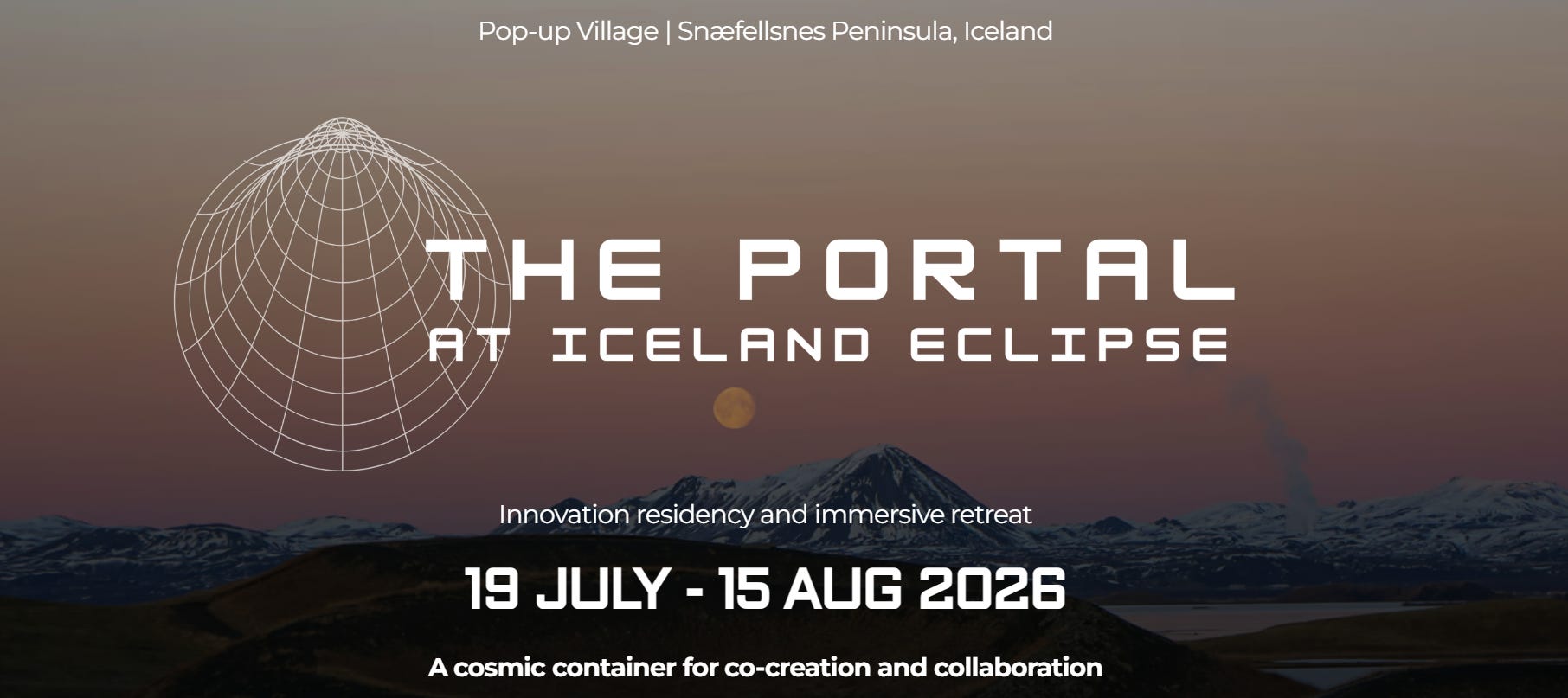 Pop-up Village | Snæfellsnes Peninsula, Iceland

THE PORTAL
AT ICELAND ECLIPSE

Innovation residency and immersive retreat

19 JULY - 15 AUG 2026

A cosmic container for co-creation and collaboration